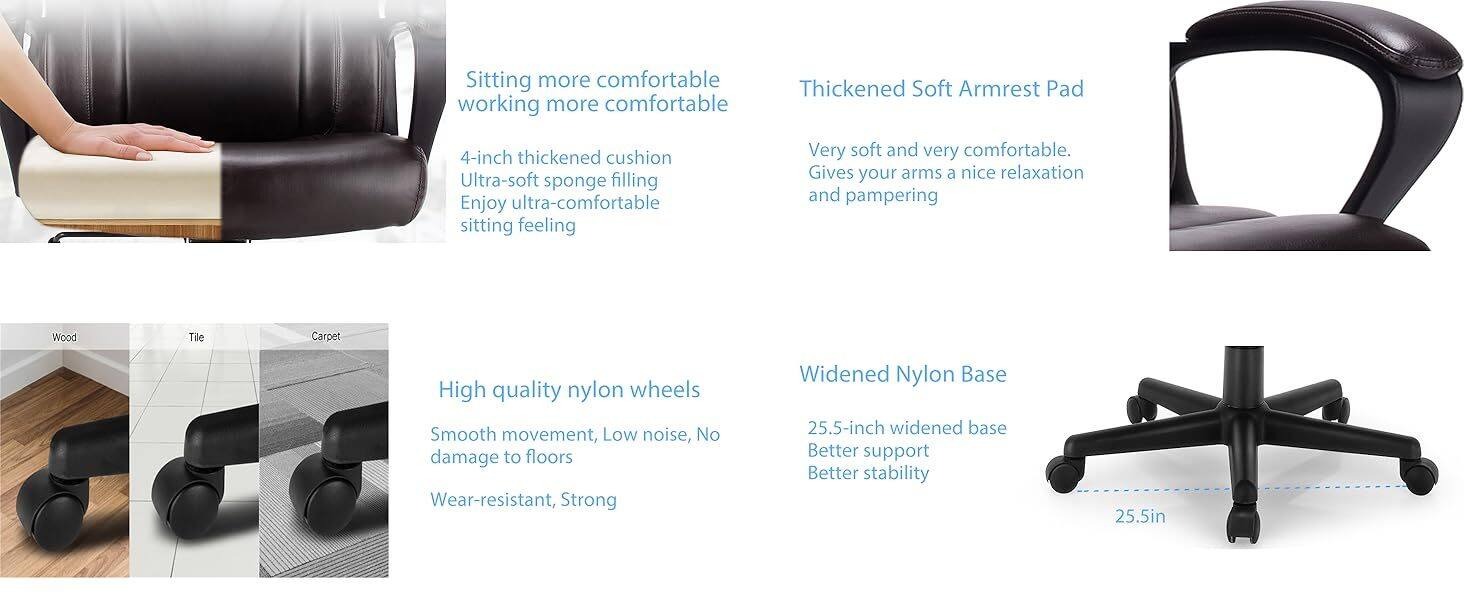 Sitting more comfortable working more comfortable

4-inch thickened cushion
Ultra-soft sponge filling
Enjoy ultra-comfortable sitting feeling

Thickened Soft Armrest Pad

Very soft and very comfortable. Gives your arms a nice relaxation and pampering

Wood

Tile

Carpet

High quality nylon wheels

Smooth movement, Low noise, No damage to floors

Wear-resistant, Strong

Widened Nylon Base

25.5-inch widened base
Better support
Better stability

25.5in